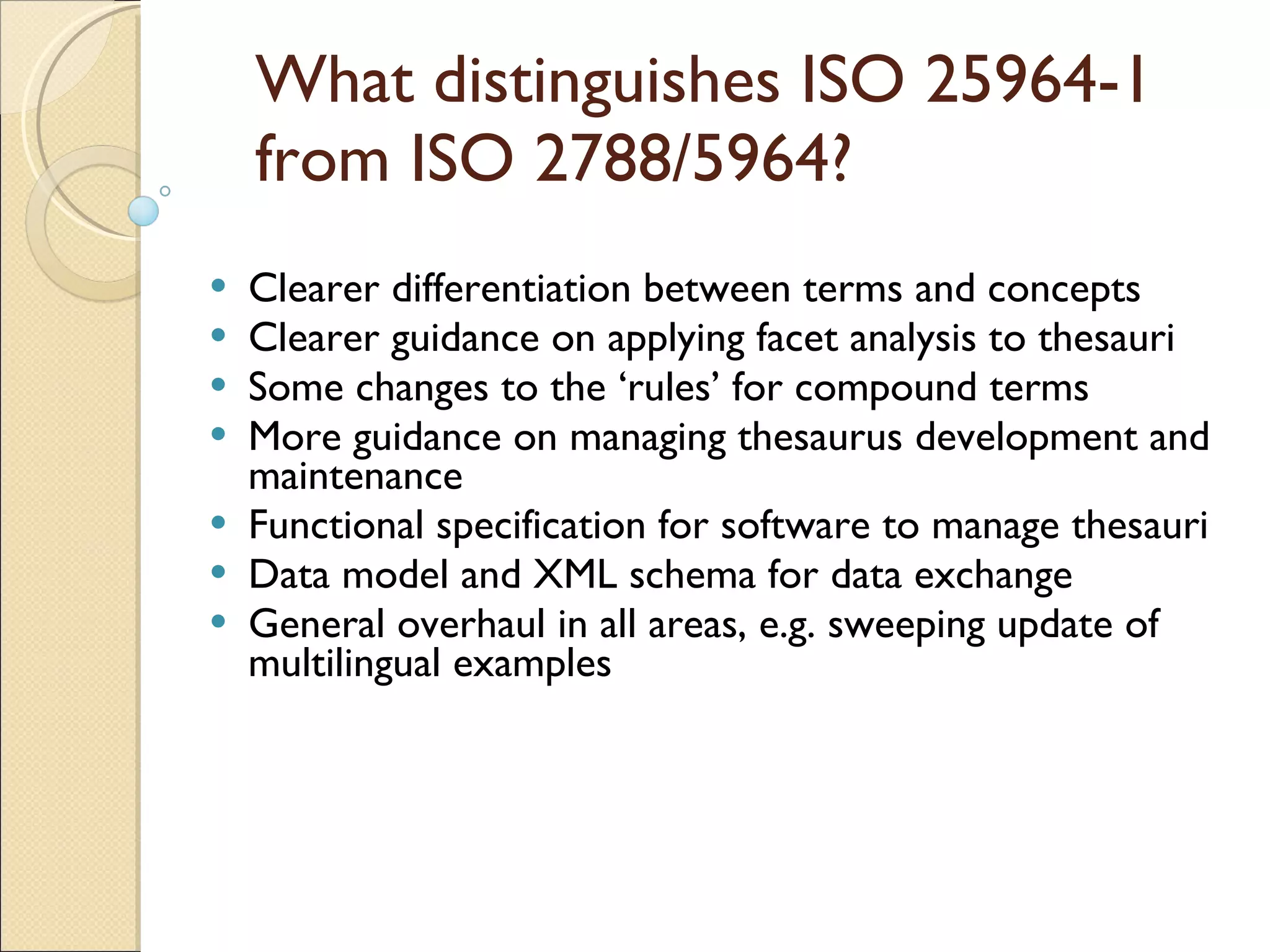 What distinguishes ISO 25964-1 from ISO 2788/5964?

• Clearer differentiation between terms and concepts
• Clearer guidance on applying facet analysis to thesauri
• Some changes to the ‘rules’ for compound terms
• More guidance on managing thesaurus development and maintenance
• Functional specification for software to manage thesauri
• Data model and XML schema for data exchange
• General overhaul in all areas, e.g. sweeping update of multilingual examples